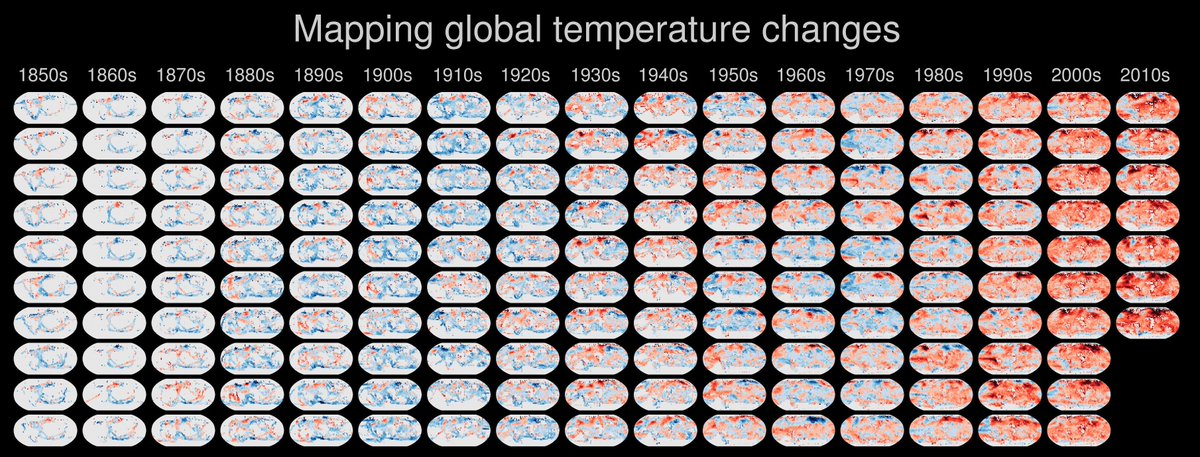 Mapping global temperature changes

1850s 1860s 1870s 1880s 1890s 1900s 1910s 1920s 1930s 1940s 1950s 1960s 1970s 1980s 1990s 2000s 2010s